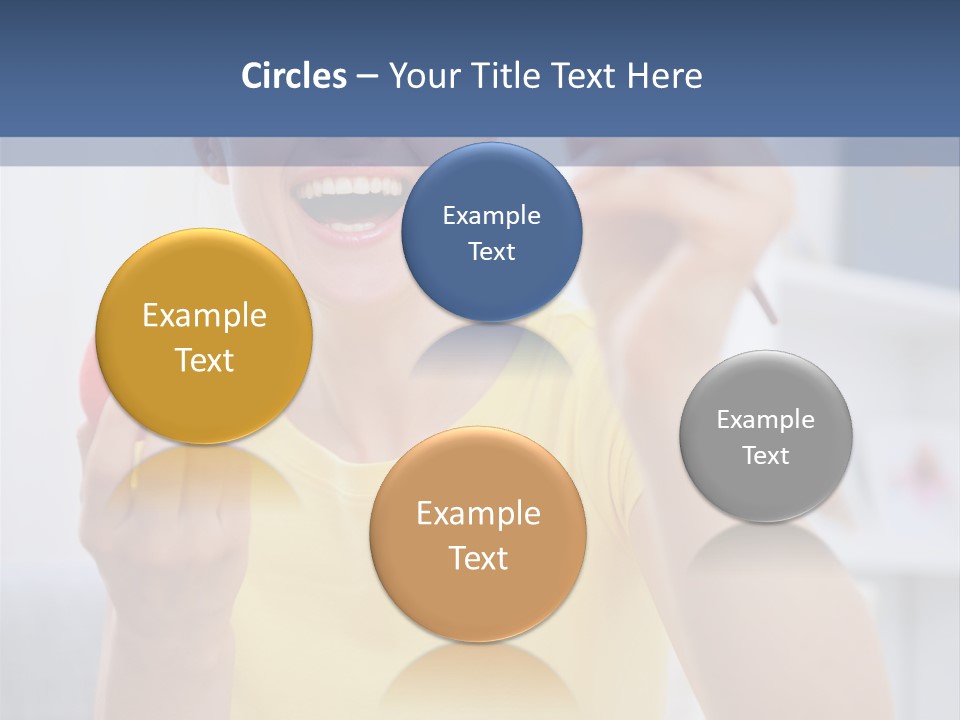 Circles – Your Title Text Here

Example Text

Example Text

Example Text

Example Text